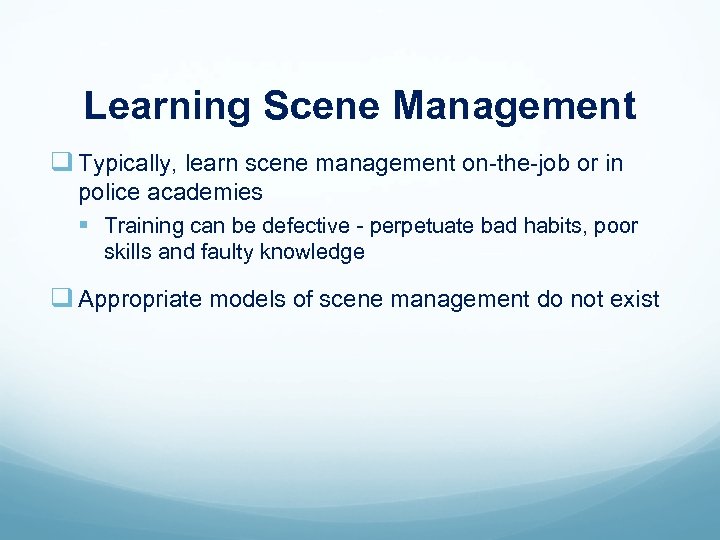 Learning Scene Management

❑ Typically, learn scene management on-the-job or in police academies

▪ Training can be defective - perpetuate bad habits, poor skills and faulty knowledge

❑ Appropriate models of scene management do not exist